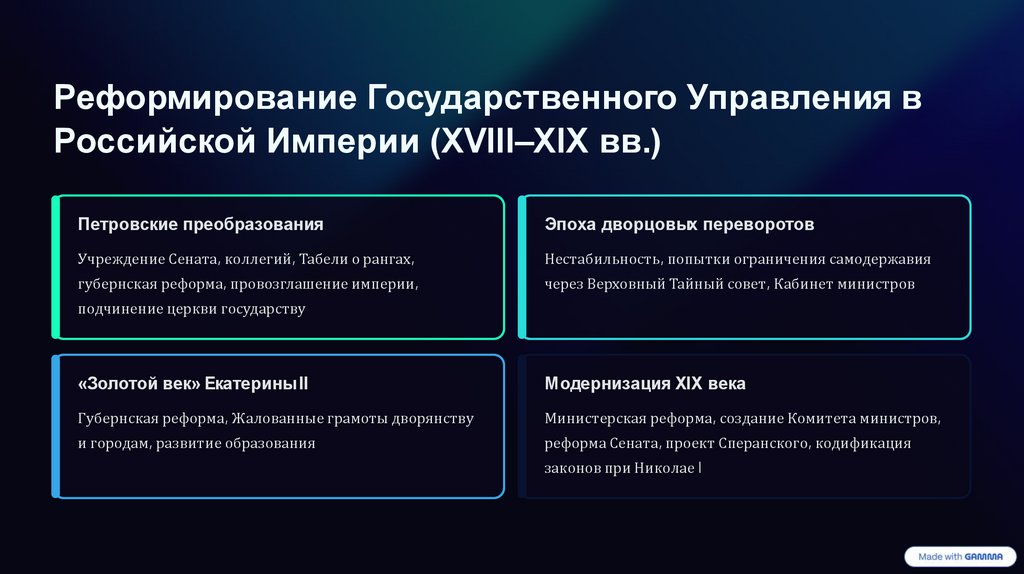 Реформирование Государственного Управления в Российской Империи (XVIII–XIX вв.)

Петровские преобразования

Учреждение Сената, коллегий, Табели о рангах, губернская реформа, провозглашение империи, подчинение церкви государству

Эпоха дворцовых переворотов

Нестабильность, попытки ограничения самодержавия через Верховный Тайный совет, Кабинет министров

«Золотой век» Екатерины II

Губернская реформа, Жалованные грамоты дворянству и городам, развитие образования

Модернизация XIX века

Министерская реформа, создание Комитета министров, реформа Сената, проект Сперанского, кодификация законов при Николае I

Made with GAMMA